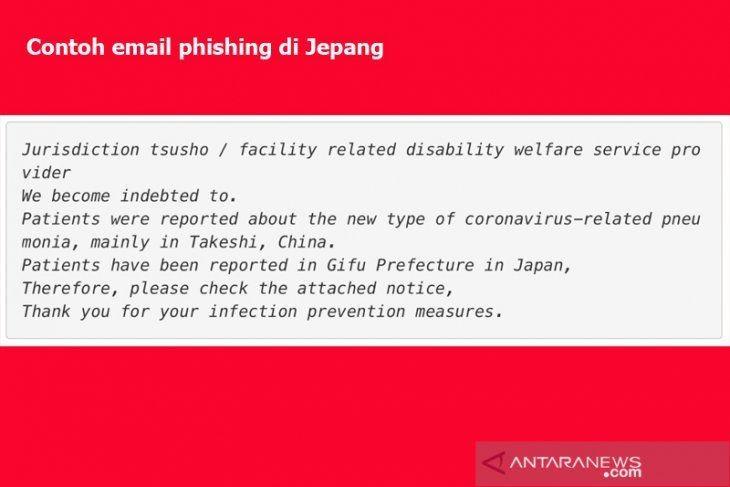 Contoh email phishing di Jepang

Jurisdiction tsusho / facility related disability welfare service provider
We become indebted to.
Patients were reported about the new type of coronavirus-related pneumonia, mainly in Takeshi, China.
Patients have been reported in Gifu Prefecture in Japan,
Therefore, please check the attached notice,
Thank you for your infection prevention measures.

ANTARANEWS.com